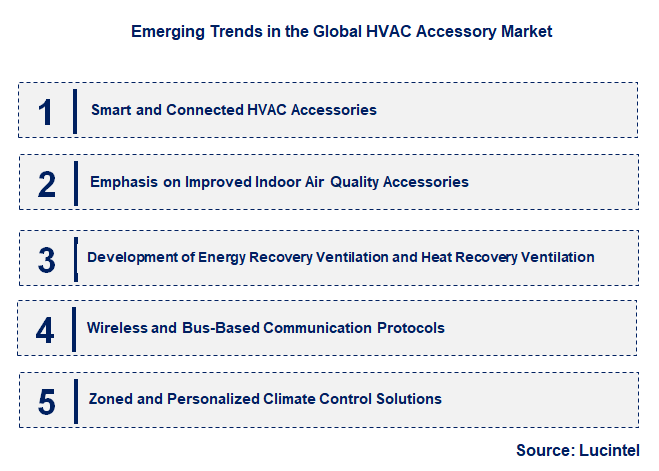 Emerging Trends in the Global HVAC Accessory Market

1 Smart and Connected HVAC Accessories

2 Emphasis on Improved Indoor Air Quality Accessories

3 Development of Energy Recovery Ventilation and Heat Recovery Ventilation

4 Wireless and Bus-Based Communication Protocols

5 Zoned and Personalized Climate Control Solutions

Source: Lucintel